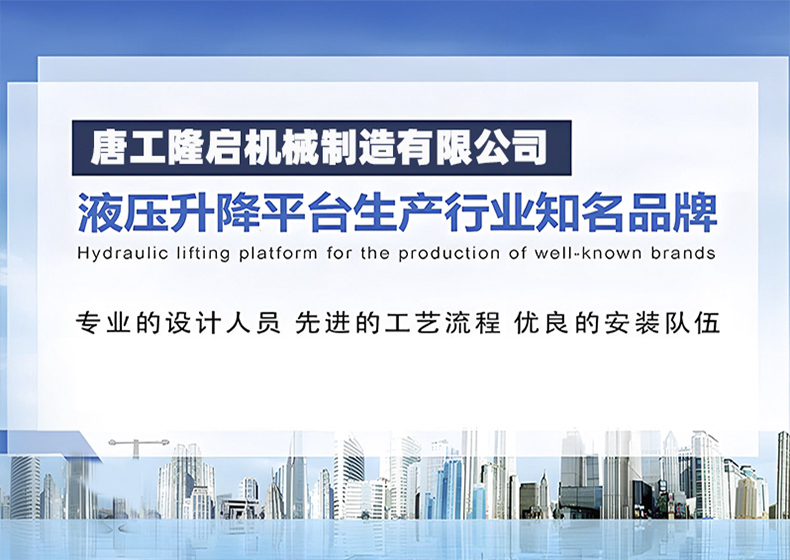 唐工隆启机械制造有限公司

液压升降平台生产行业知名品牌

Hydraulic lifting platform for the production of well-known brands

专业的设计人员 先进的工艺流程 优良的安装队伍